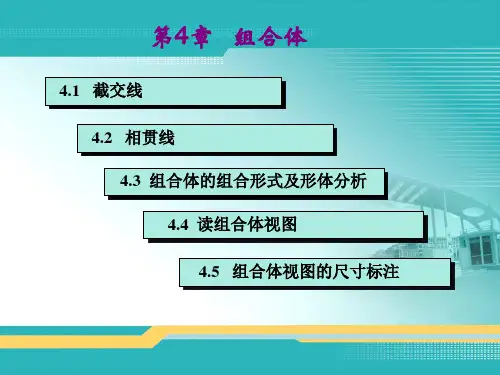 第4章　组合体

4.1　截交线

4.2　相贯线

4.3　组合体的组合形式及形体分析

4.4　读组合体视图

4.5　组合体视图的尺寸标注